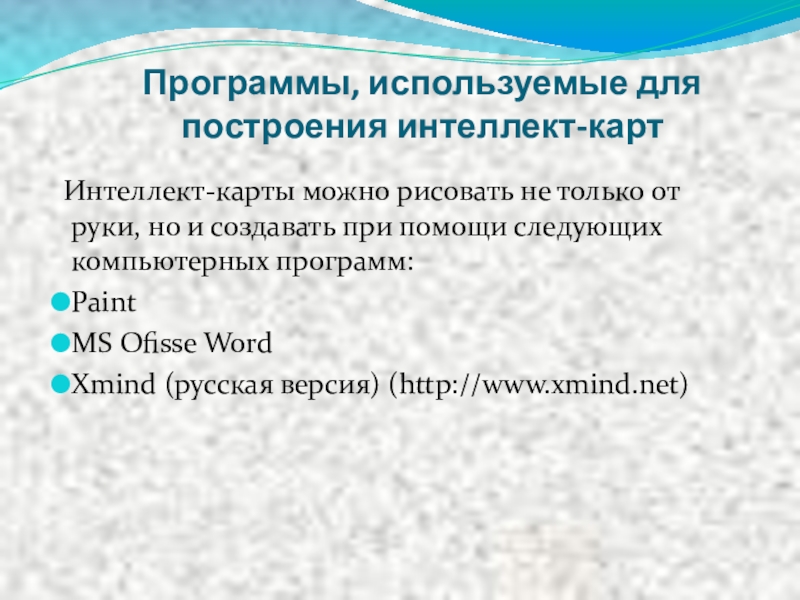 Программы, используемые для построения интеллект-карт

Интеллект-карты можно рисовать не только от руки, но и создавать при помощи следующих компьютерных программ:

Paint

MS Ofisse Word

Xmind (русская версия) (http://www.xmind.net)